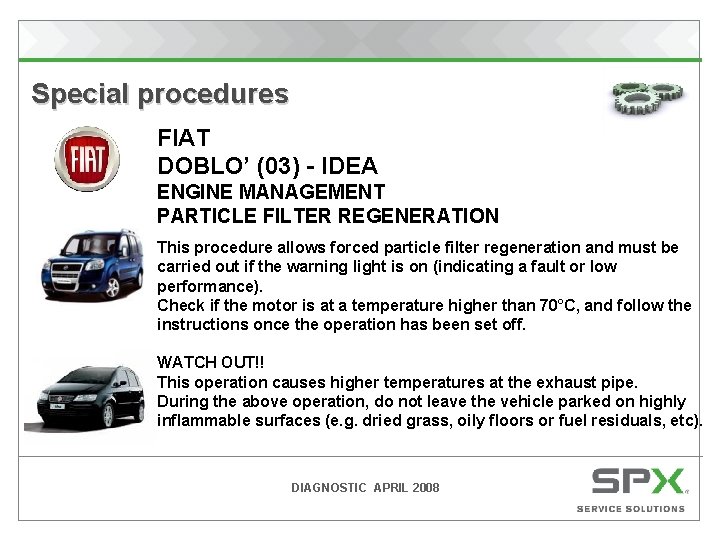 Special procedures

FIAT

FIAT
DOBLO' (03) - IDEA
ENGINE MANAGEMENT
PARTICLE FILTER REGENERATION

This procedure allows forced particle filter regeneration and must be carried out if the warning light is on (indicating a fault or low performance).
Check if the motor is at a temperature higher than 70°C, and follow the instructions once the operation has been set off.

WATCH OUT!!
This operation causes higher temperatures at the exhaust pipe.
During the above operation, do not leave the vehicle parked on highly inflammable surfaces (e.g. dried grass, oily floors or fuel residuals, etc).

DIAGNOSTIC APRIL 2008

SPX
SERVICE SOLUTIONS